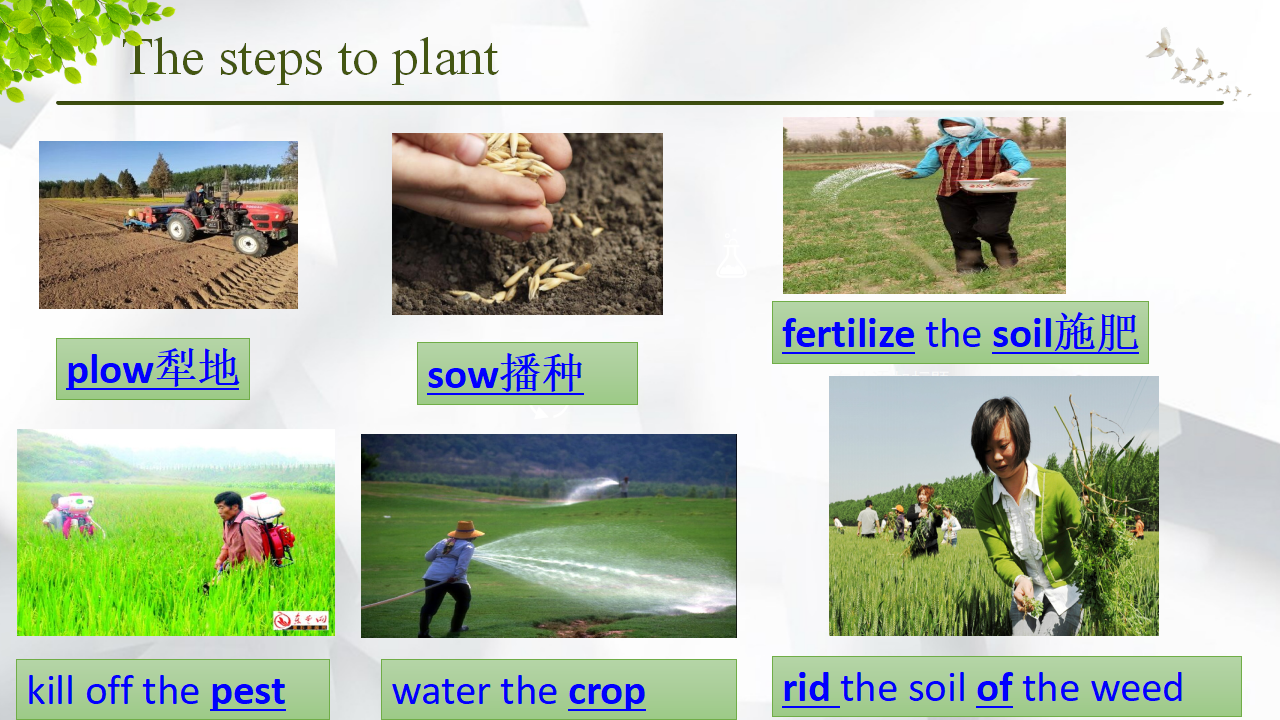 The steps to plant

plow犁地

sow播种

fertilize the soil施肥

kill off the pest

water the crop

rid the soil of the weed